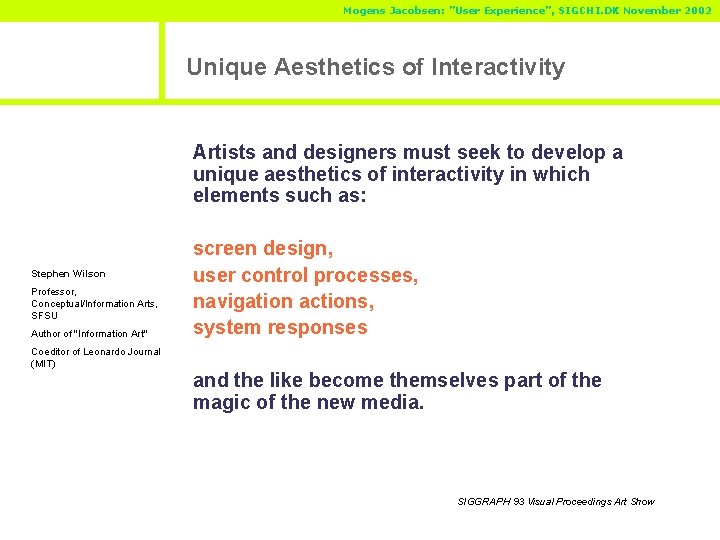 Mogens Jacobsen: "User Experience", SIGCHI.DK November 2002

Unique Aesthetics of Interactivity

Artists and designers must seek to develop a unique aesthetics of interactivity in which elements such as:

screen design,
user control processes,
navigation actions,
system responses

and the like become themselves part of the magic of the new media.

Stephen Wilson

Professor, Conceptual/Information Arts, SFSU

Author of "Information Art"

Coeditor of Leonardo Journal (MIT)

SIGGRAPH 93 Visual Proceedings Art Show